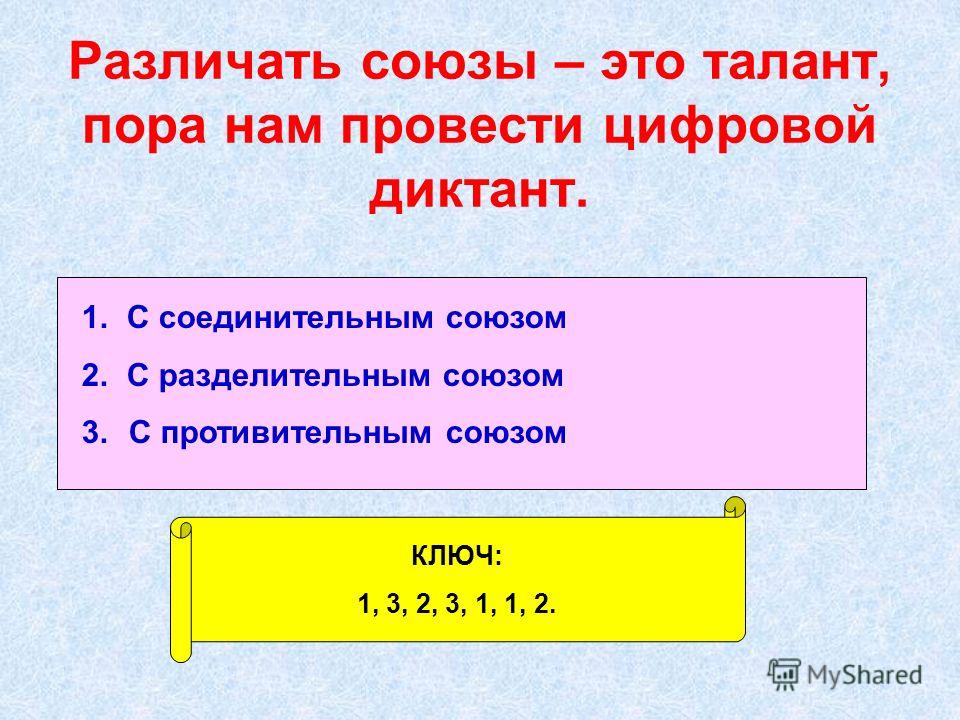 Различать союзы – это талант, пора нам провести цифровой диктант.

1. С соединительным союзом
2. С разделительным союзом
3. С противительным союзом

КЛЮЧ:
1, 3, 2, 3, 1, 1, 2.

MyShared